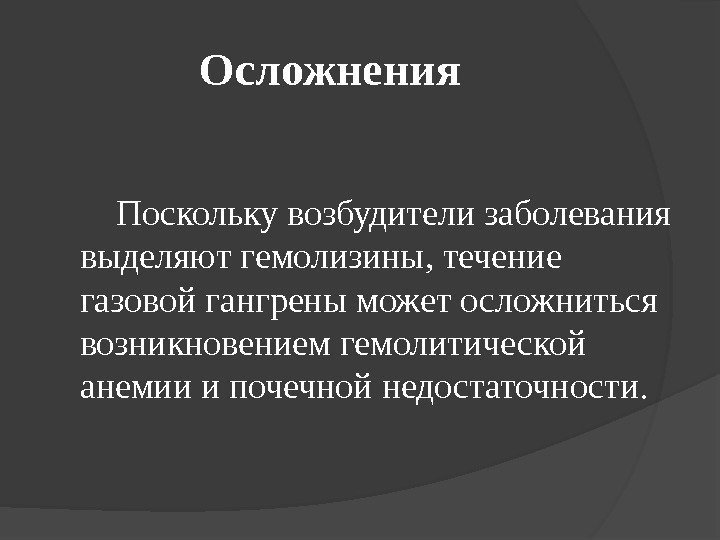 Осложнения

Поскольку возбудители заболевания выделяют гемолизины, течение газовой гангрены может осложниться возникновением гемолитической анемии и почечной недостаточности.